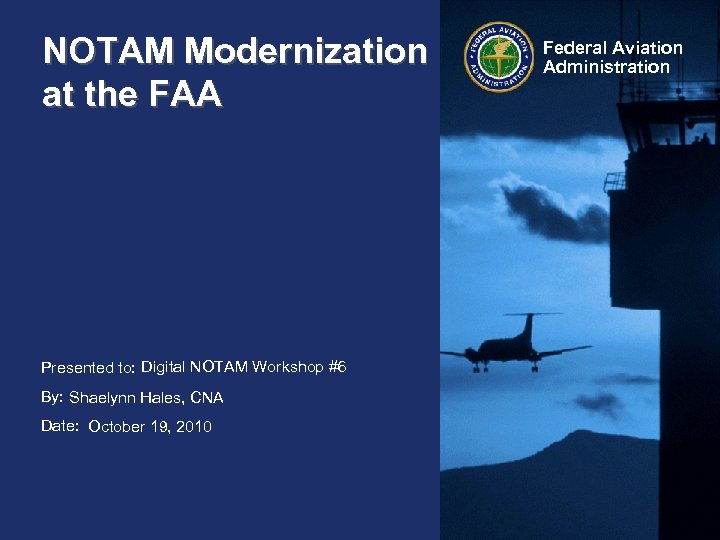 NOTAM Modernization at the FAA

FEDERAL AVIATION ADMINISTRATION

Federal Aviation Administration

Presented to: Digital NOTAM Workshop #6

By: Shaelynn Hales, CNA

Date: October 19, 2010